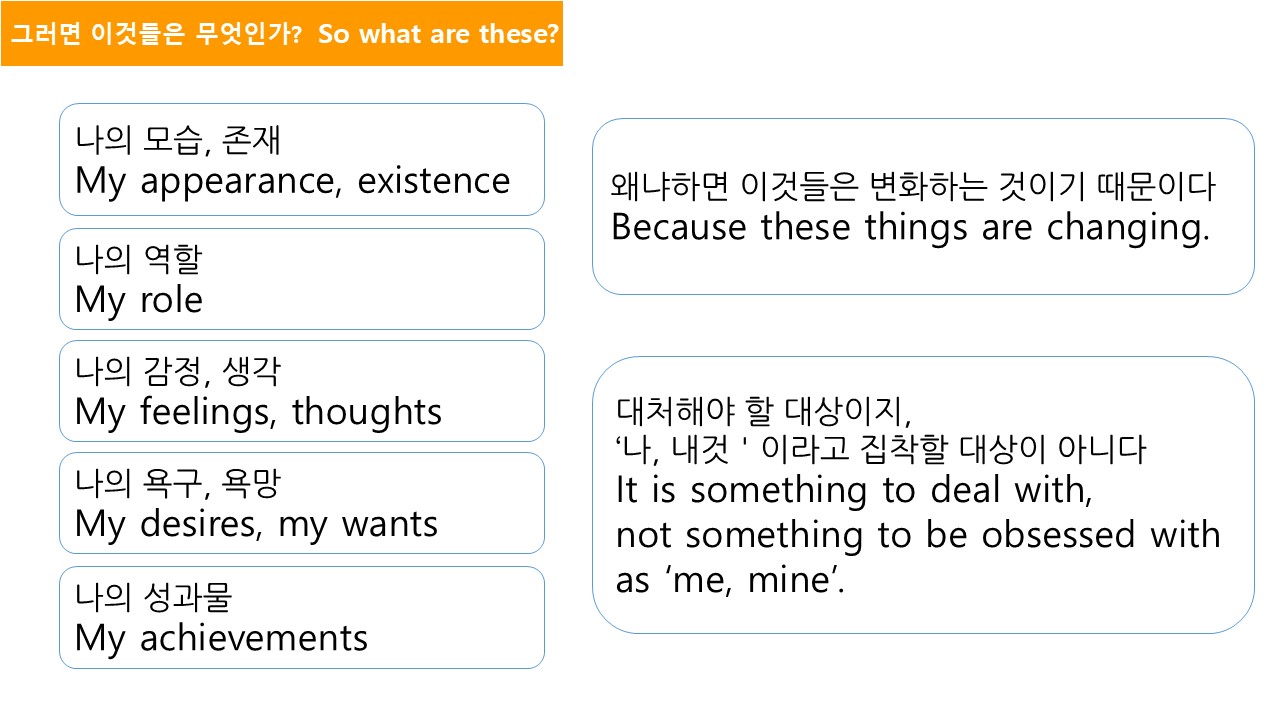 그러면 이것들은 무엇인가? So what are these?

나의 모습, 존재
My appearance, existence

나의 역할
My role

나의 감정, 생각
My feelings, thoughts

나의 욕구, 욕망
My desires, my wants

나의 성과물
My achievements

왜냐하면 이것들은 변화하는 것이기 때문이다
Because these things are changing.

대처해야 할 대상이지,
‘나, 내것 ' 이라고 집착할 대상이 아니다
It is something to deal with,
not something to be obsessed with as ‘me, mine’.